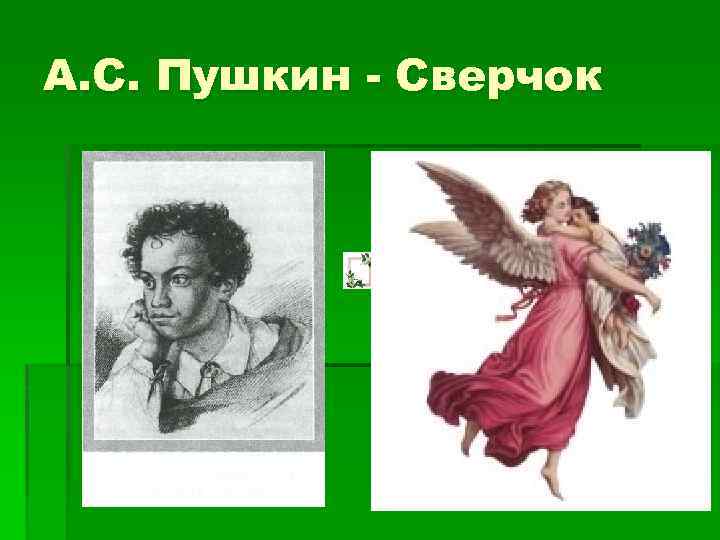 А.С. Пушкин - Сверчок